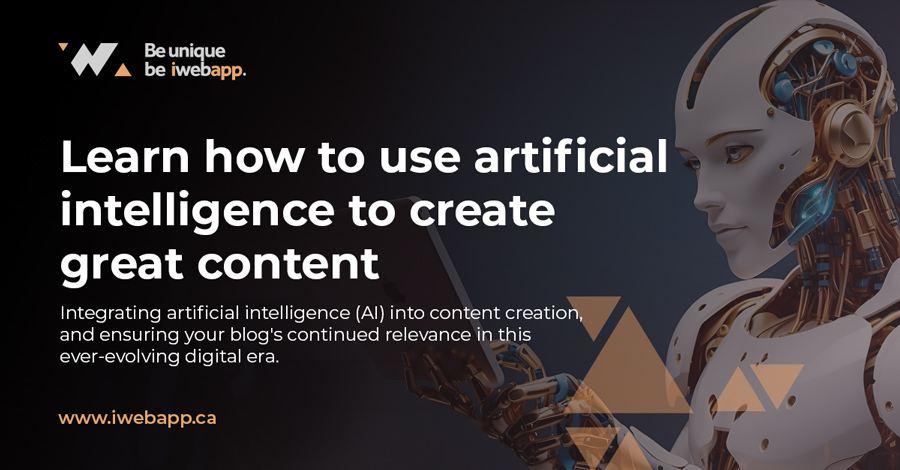 Be unique
be iwebapp.

Learn how to use artificial intelligence to create great content

Integrating artificial intelligence (AI) into content creation, and ensuring your blog's continued relevance in this ever-evolving digital era.

www.iwebapp.ca